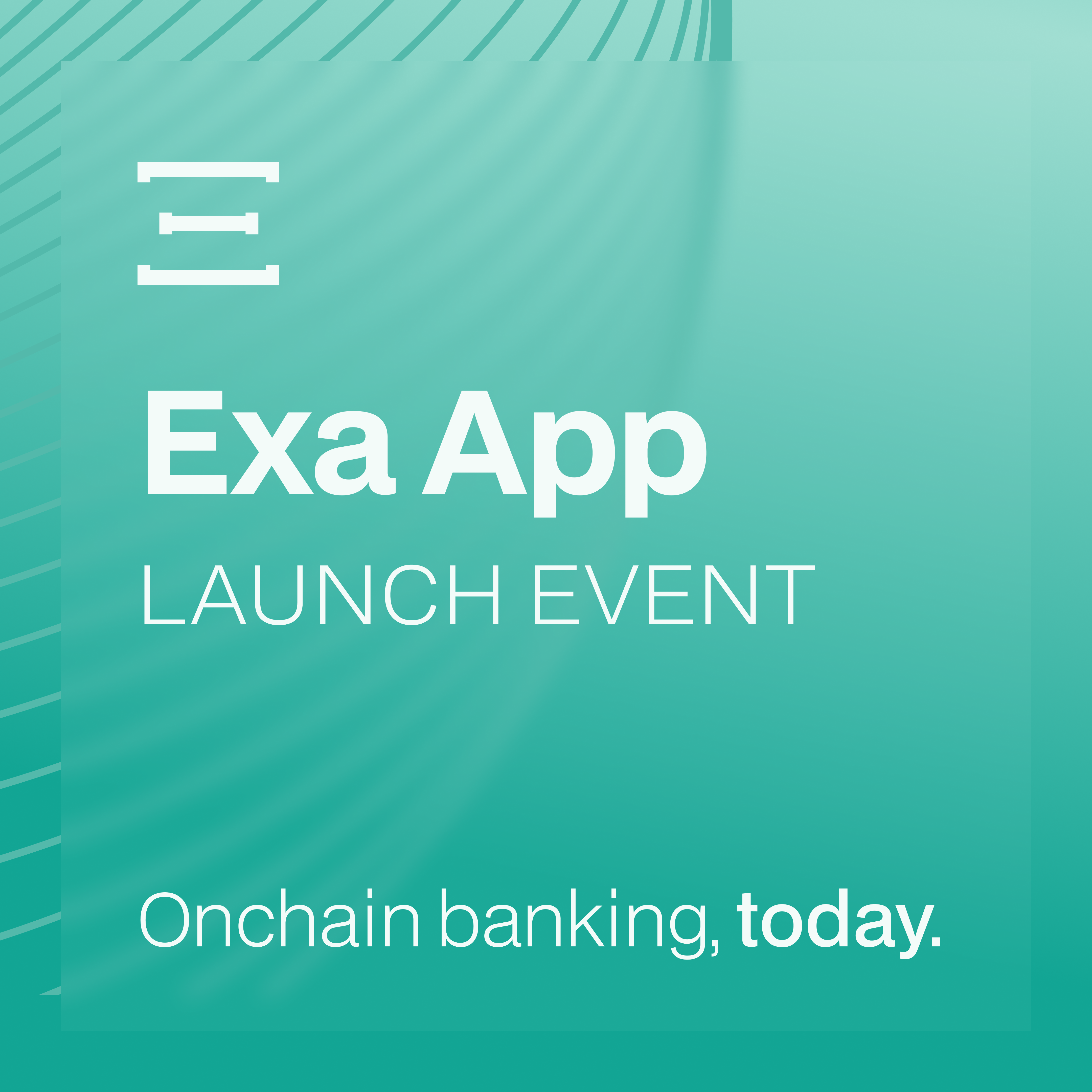 Exa App

LAUNCH EVENT

Onchain banking, today.